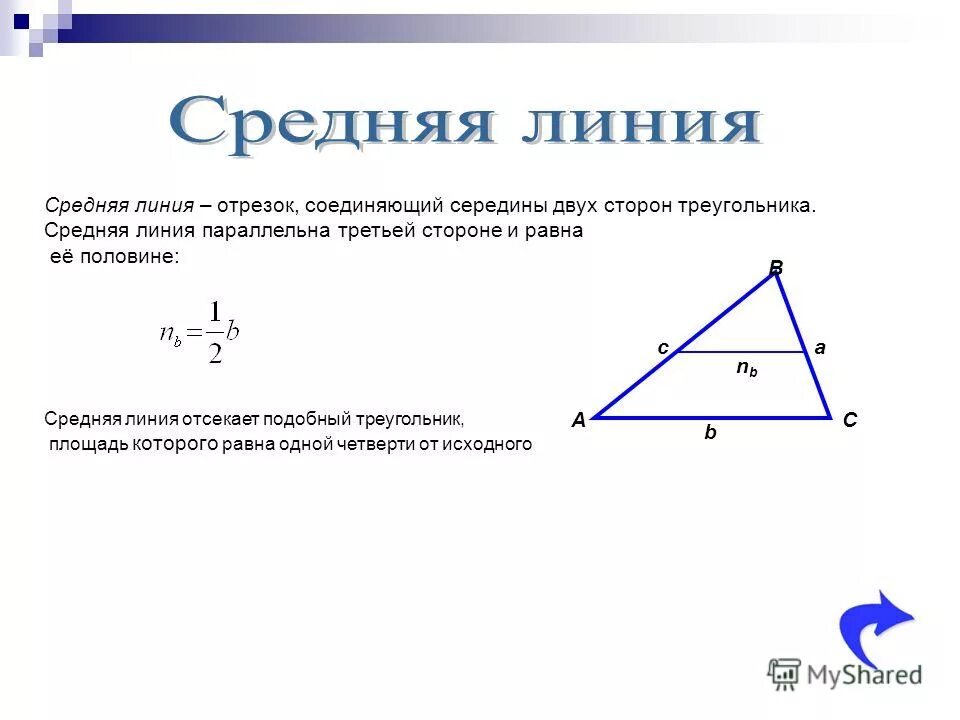 Средняя линия

Средняя линия – отрезок, соединяющий середины двух сторон треугольника. Средняя линия параллельна третьей стороне и равна её половине:

$n_b = \frac{1}{2}b$

Средняя линия отсекает подобный треугольник, площадь которого равна одной четверти от исходного

B

c

a

$n_b$

A

C

b

MyShared